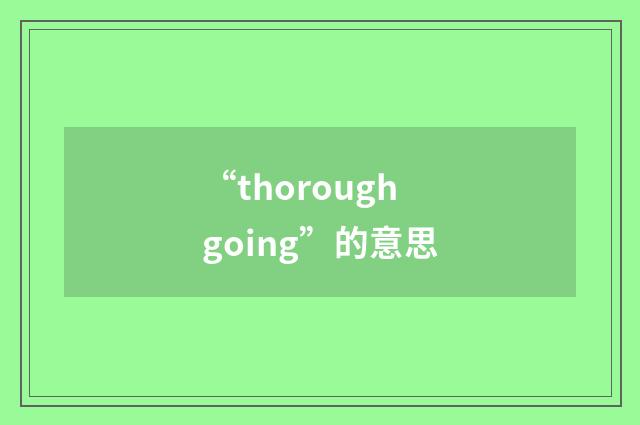 “thorough going”的意思